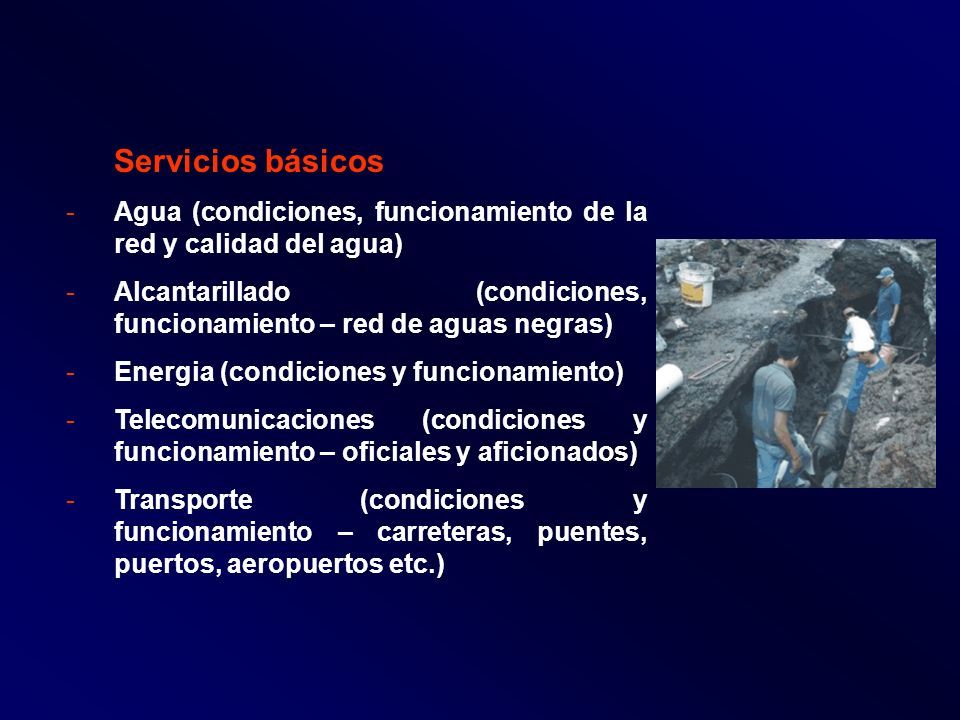 Servicios básicos

- Agua (condiciones, funcionamiento de la red y calidad del agua)

- Alcantarillado (condiciones, funcionamiento – red de aguas negras)

- Energia (condiciones y funcionamiento)

- Telecomunicaciones (condiciones y funcionamiento – oficiales y aficionados)

- Transporte (condiciones y funcionamiento – carreteras, puentes, puertos, aeropuertos etc.)